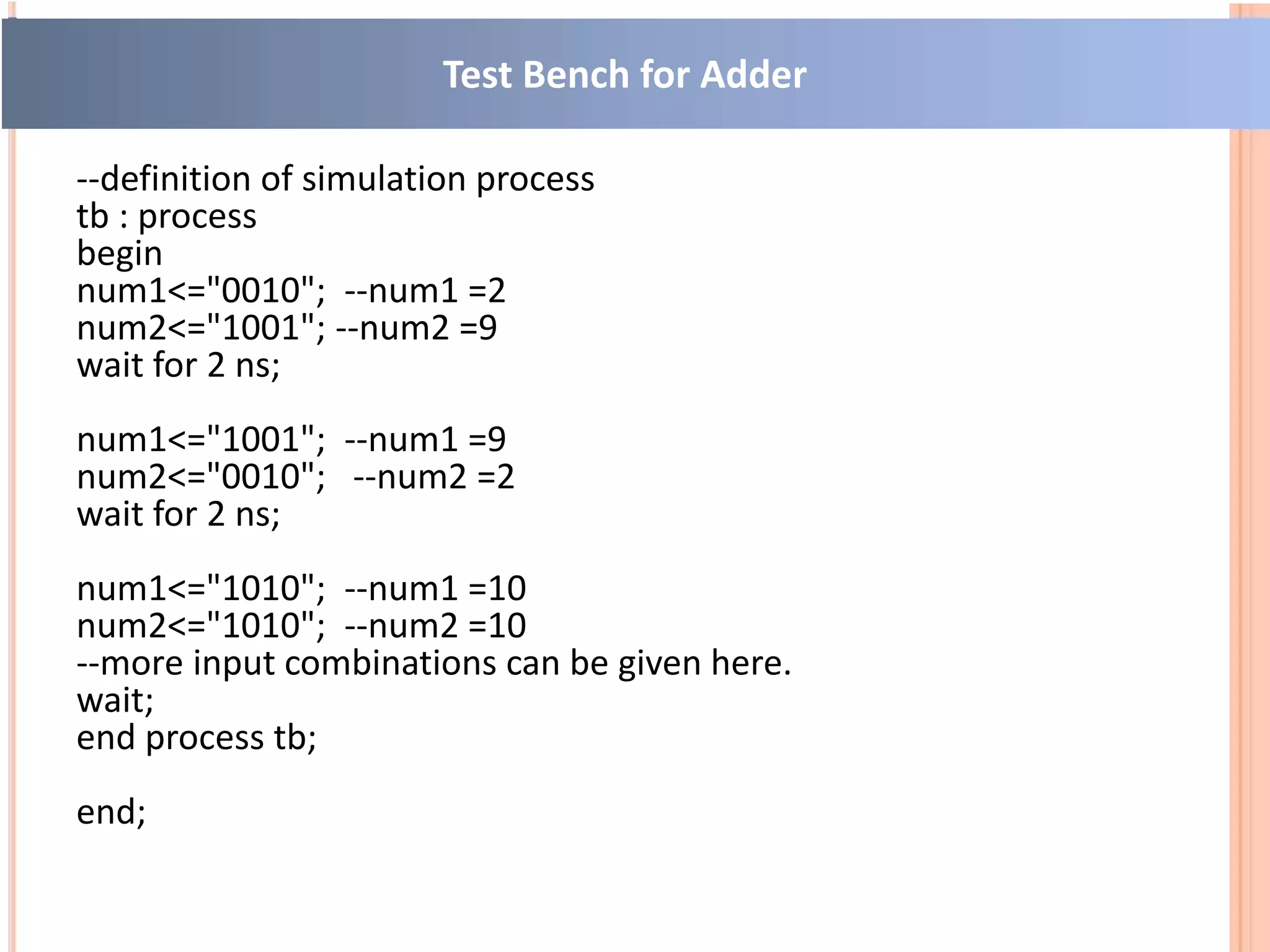 Test Bench for Adder

--definition of simulation process
tb : process
begin
num1<="0010"; --num1 =2
num2<="1001"; --num2 =9
wait for 2 ns;

num1<="1001"; --num1 =9
num2<="0010"; --num2 =2
wait for 2 ns;

num1<="1010"; --num1 =10
num2<="1010"; --num2 =10
--more input combinations can be given here.
wait;
end process tb;

end;